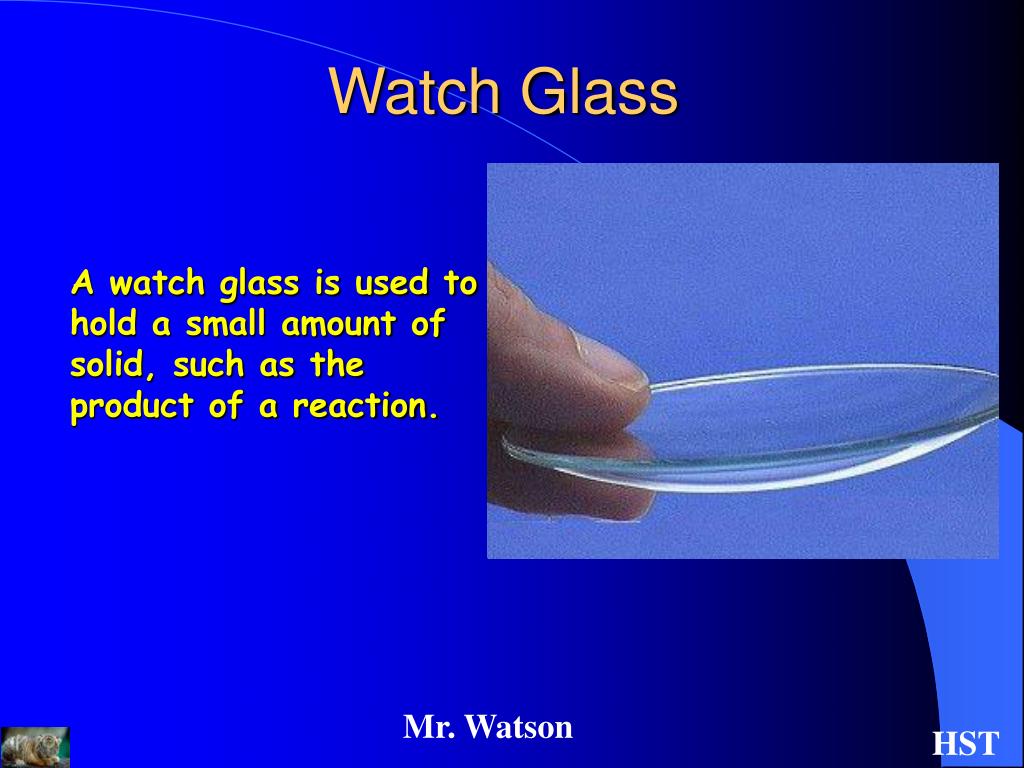 Watch Glass

A watch glass is used to hold a small amount of solid, such as the product of a reaction.

Mr. Watson

HST